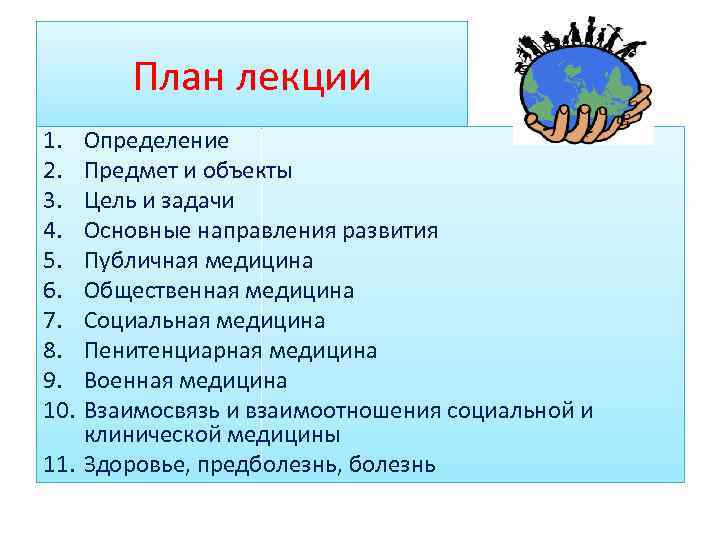 План лекции

1. Определение
2. Предмет и объекты
3. Цель и задачи
4. Основные направления развития
5. Публичная медицина
6. Общественная медицина
7. Социальная медицина
8. Пенитенциарная медицина
9. Военная медицина
10. Взаимосвязь и взаимоотношения социальной и клинической медицины
11. Здоровье, предболезнь, болезнь